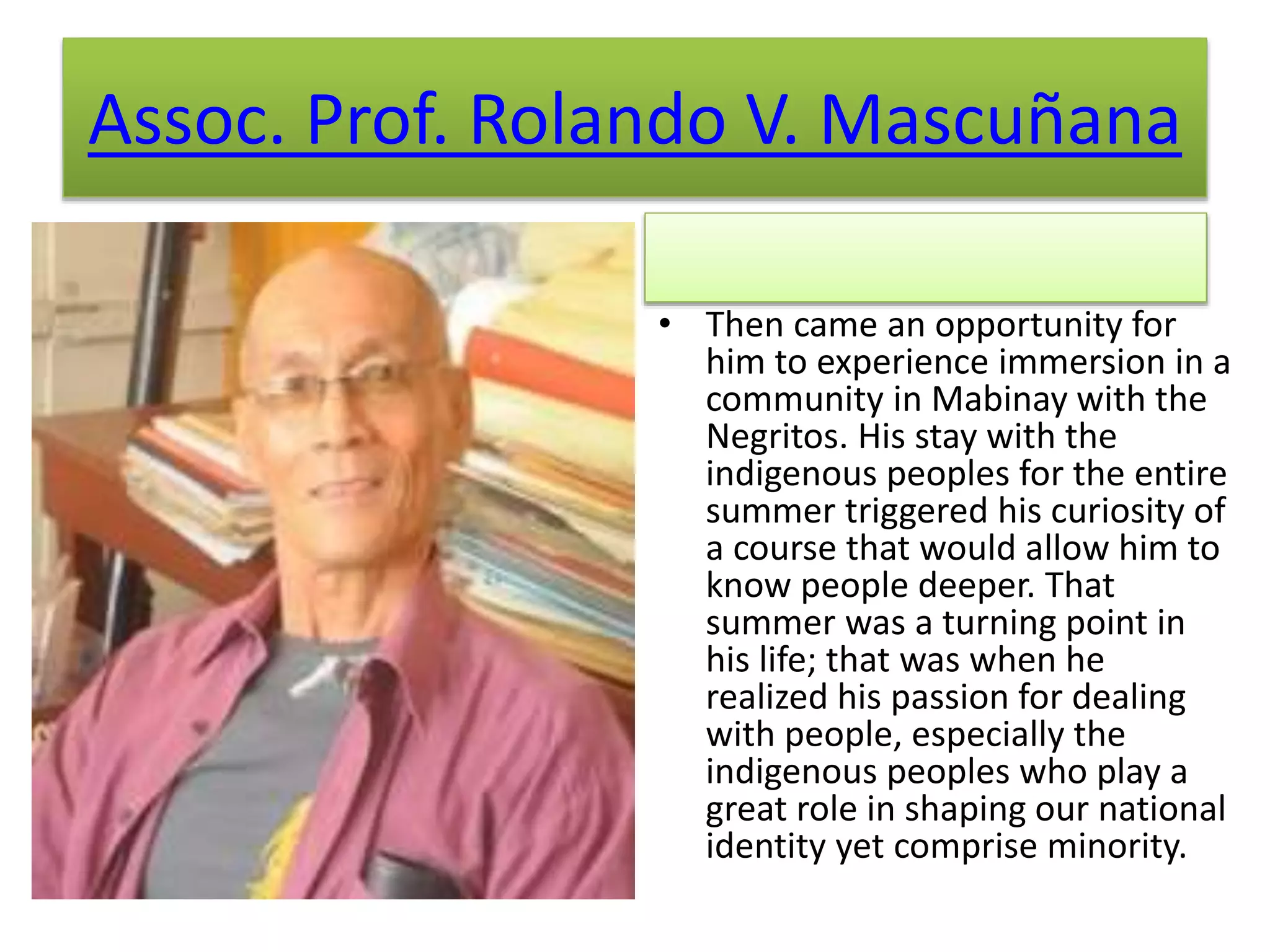 Assoc. Prof. Rolando V. Mascuñana

• Then came an opportunity for him to experience immersion in a community in Mabinay with the Negritos. His stay with the indigenous peoples for the entire summer triggered his curiosity of a course that would allow him to know people deeper. That summer was a turning point in his life; that was when he realized his passion for dealing with people, especially the indigenous peoples who play a great role in shaping our national identity yet comprise minority.